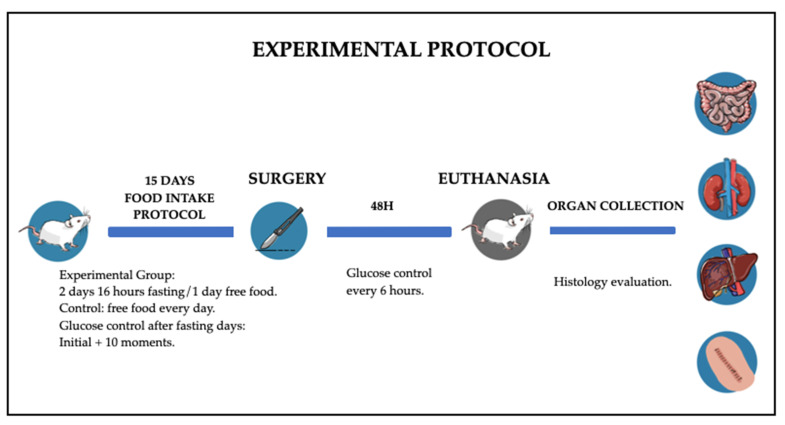 EXPERIMENTAL PROTOCOL

15 DAYS
FOOD INTAKE
PROTOCOL

SURGERY

48H

EUTHANASIA

ORGAN COLLECTION

Experimental Group:
2 days 16 hours fasting/1 day free food.
Control: free food every day.
Glucose control after fasting days:
Initial + 10 moments.

Glucose control
every 6 hours.

Histology evaluation.